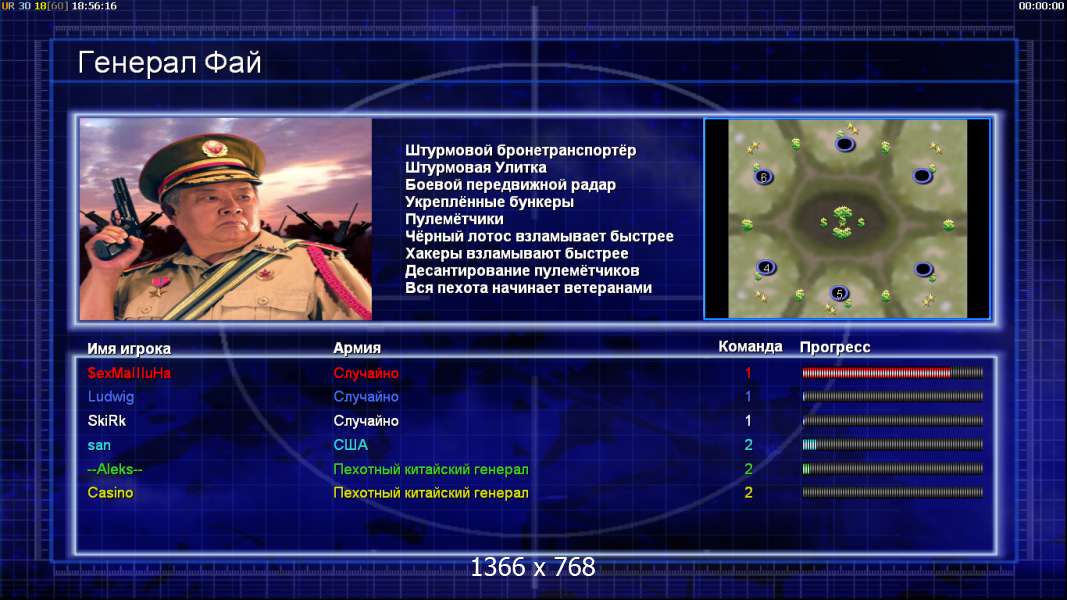 UR 30 18[60] 18:56:16

00:00:00

Генерал Фай

Штурмовой бронетранспортёр
Штурмовая Улитка
Боевой передвижной радар
Укреплённые бункеры
Пулемётчики
Чёрный лотос взламывает быстрее
Хакеры взламывают быстрее
Десантирование пулемётчиков
Вся пехота начинает ветеранами

6
4
5

| Имя игрока | Армия | Команда | Прогресс |
|---|---|---|---|
| $exMaIIIuHa | Случайно | 1 | |
| Ludwig | Случайно | 1 | |
| SkiRk | Случайно | 1 | |
| san | США | 2 | |
| --Aleks-- | Пехотный китайский генерал | 2 | |
| Casino | Пехотный китайский генерал | 2 | |

1366 x 768